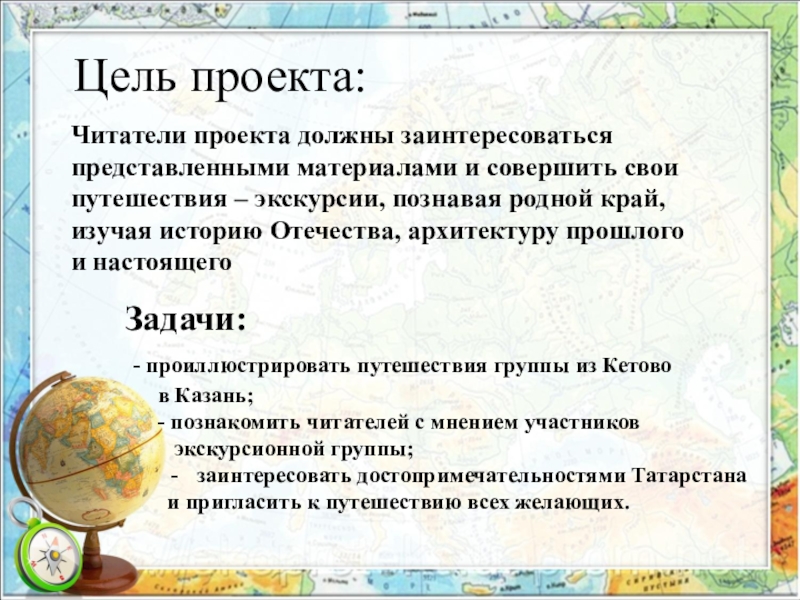 Цель проекта:

Читатели проекта должны заинтересоваться представленными материалами и совершить свои путешествия – экскурсии, познавая родной край, изучая историю Отечества, архитектуру прошлого и настоящего

Задачи:

- проиллюстрировать путешествия группы из Кетово в Казань;
- познакомить читателей с мнением участников экскурсионной группы;
- заинтересовать достопримечательностями Татарстана и пригласить к путешествию всех желающих.